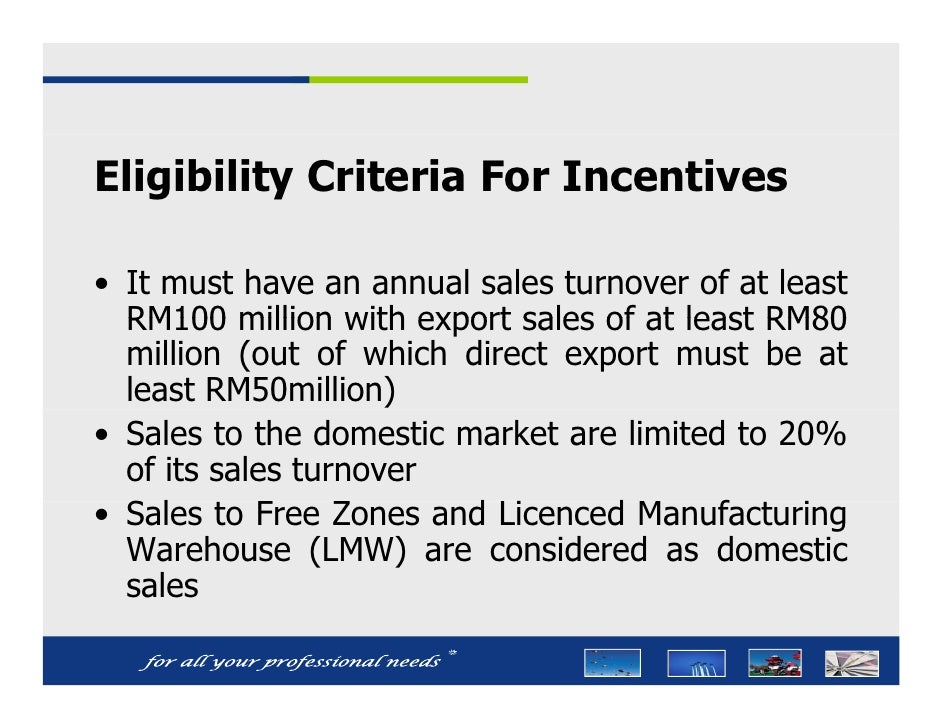 Eligibility Criteria For Incentives

• It must have an annual sales turnover of at least RM100 million with export sales of at least RM80 million (out of which direct export must be at least RM50million)
• Sales to the domestic market are limited to 20% of its sales turnover
• Sales to Free Zones and Licenced Manufacturing Warehouse (LMW) are considered as domestic sales

for all your professional needs